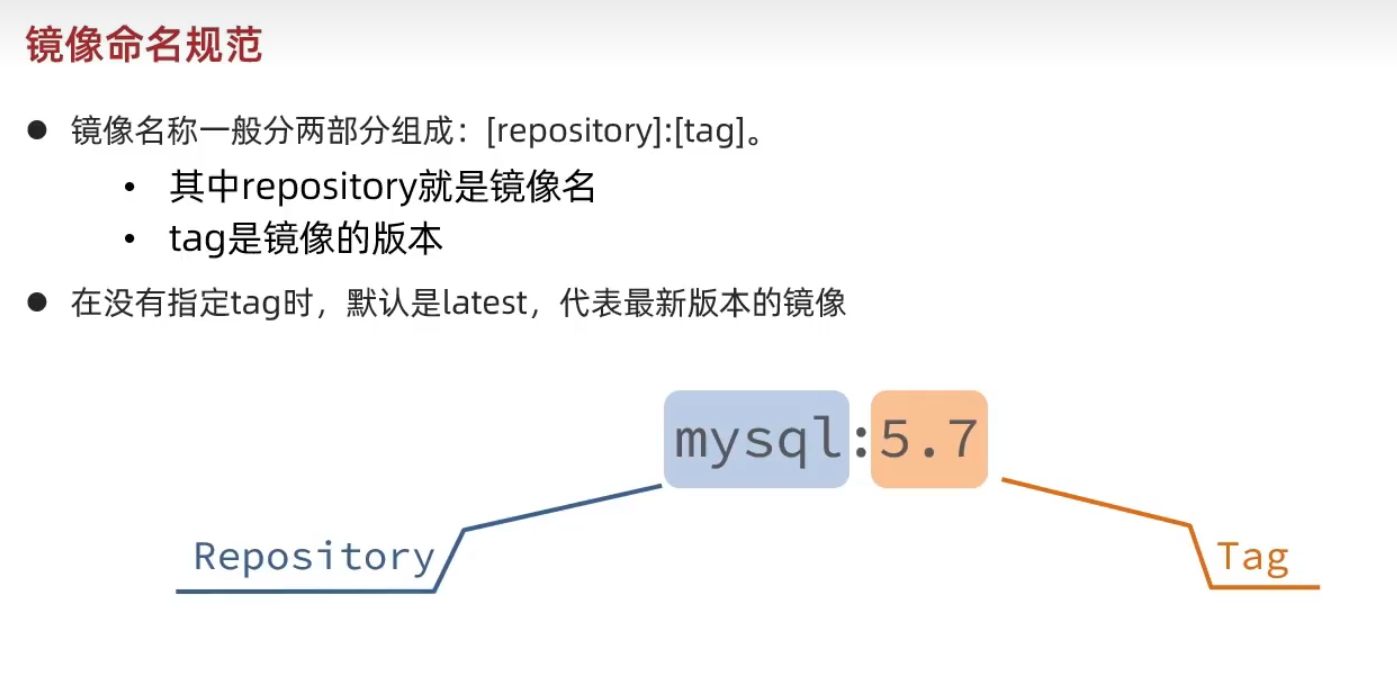 镜像命名规范

● 镜像名称一般分两部分组成：[repository]:[tag]。

• 其中repository就是镜像名
• tag是镜像的版本

● 在没有指定tag时，默认是latest，代表最新版本的镜像

mysql:5.7

Repository

Tag